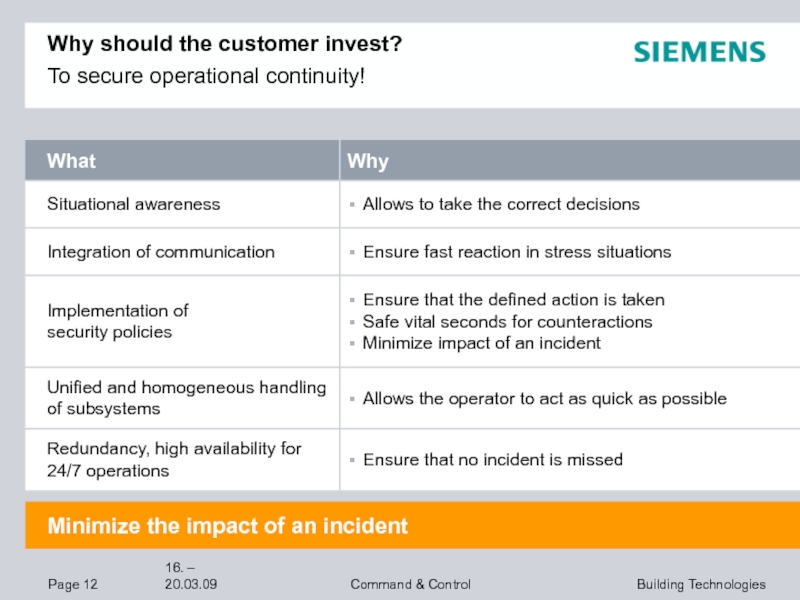 Why should the customer invest?

To secure operational continuity!

SIEMENS

| What | Why |
|---|---|
| Situational awareness | ▪ Allows to take the correct decisions |
| Integration of communication | ▪ Ensure fast reaction in stress situations |
| Implementation of security policies | ▪ Ensure that the defined action is taken ▪ Safe vital seconds for counteractions ▪ Minimize impact of an incident |
| Unified and homogeneous handling of subsystems | ▪ Allows the operator to act as quick as possible |
| Redundancy, high availability for 24/7 operations | ▪ Ensure that no incident is missed |

Minimize the impact of an incident

Page 12

16. – 20.03.09

Command & Control

Building Technologies